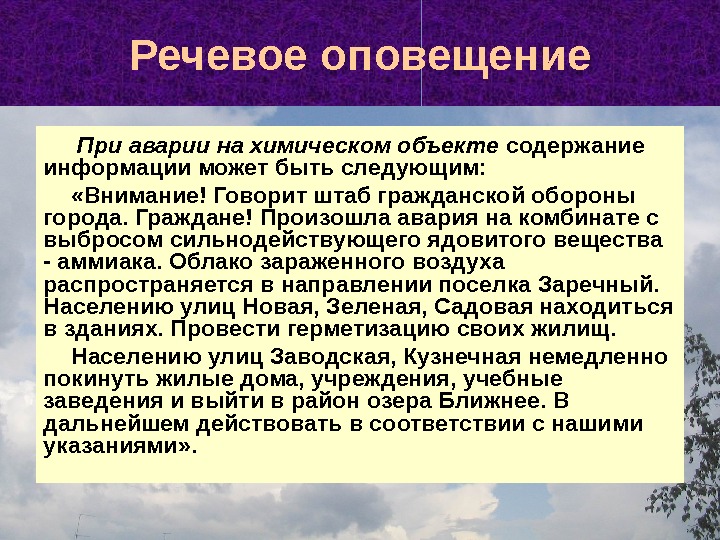 Речевое оповещение

При аварии на химическом объекте содержание информации может быть следующим:

«Внимание! Говорит штаб гражданской обороны города. Граждане! Произошла авария на комбинате с выбросом сильнодействующего ядовитого вещества - аммиака. Облако зараженного воздуха распространяется в направлении поселка Заречный. Населению улиц Новая, Зеленая, Садовая находиться в зданиях. Провести герметизацию своих жилищ.

Населению улиц Заводская, Кузнечная немедленно покинуть жилые дома, учреждения, учебные заведения и выйти в район озера Ближнее. В дальнейшем действовать в соответствии с нашими указаниями».